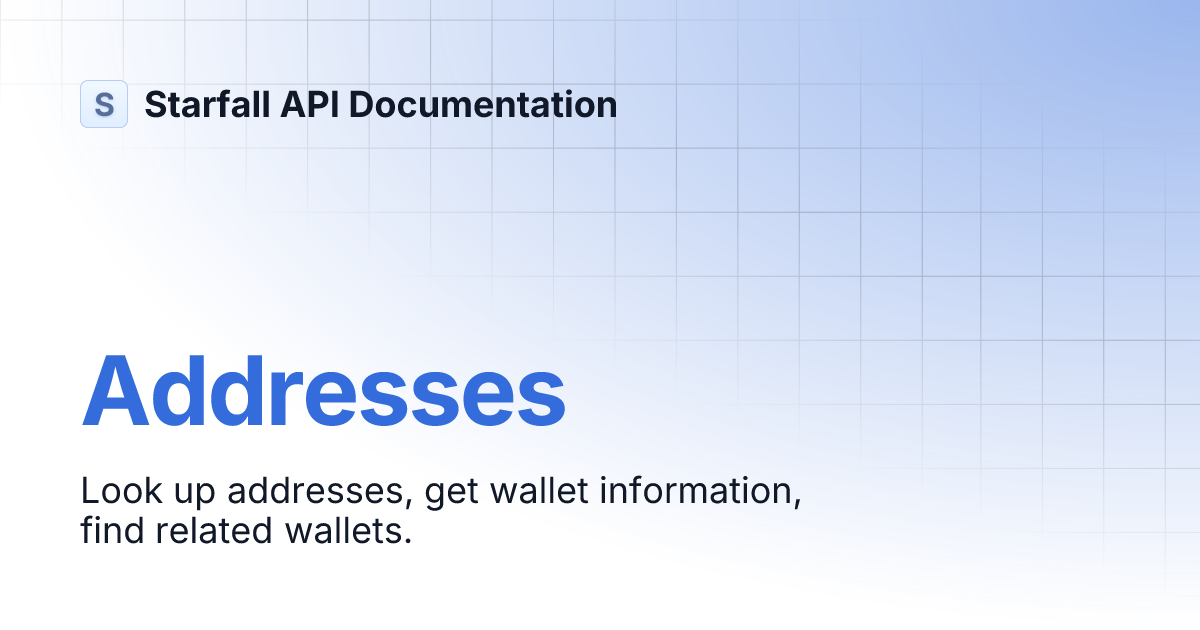 S Starfall API Documentation

Addresses

Look up addresses, get wallet information, find related wallets.